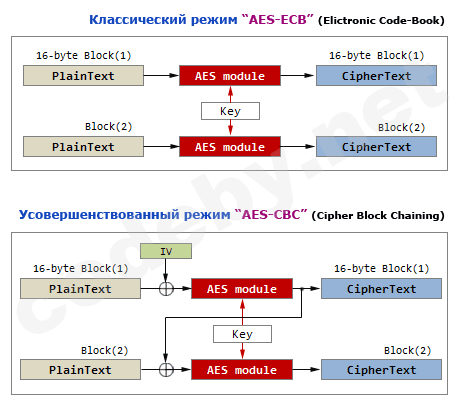 Классический режим "AES-ECB" (Elictronic Code-Book)

16-byte Block(1)
PlainText
AES module
16-byte Block(1)
CipherText
Key
Block(2)
PlainText
AES module
Block(2)
CipherText

Усовершенствованный режим "AES-CBC" (Cipher Block Chaining)

IV
16-byte Block(1)
PlainText
AES module
16-byte Block(1)
CipherText
Key
Block(2)
PlainText
AES module
Block(2)
CipherText

codeby.net